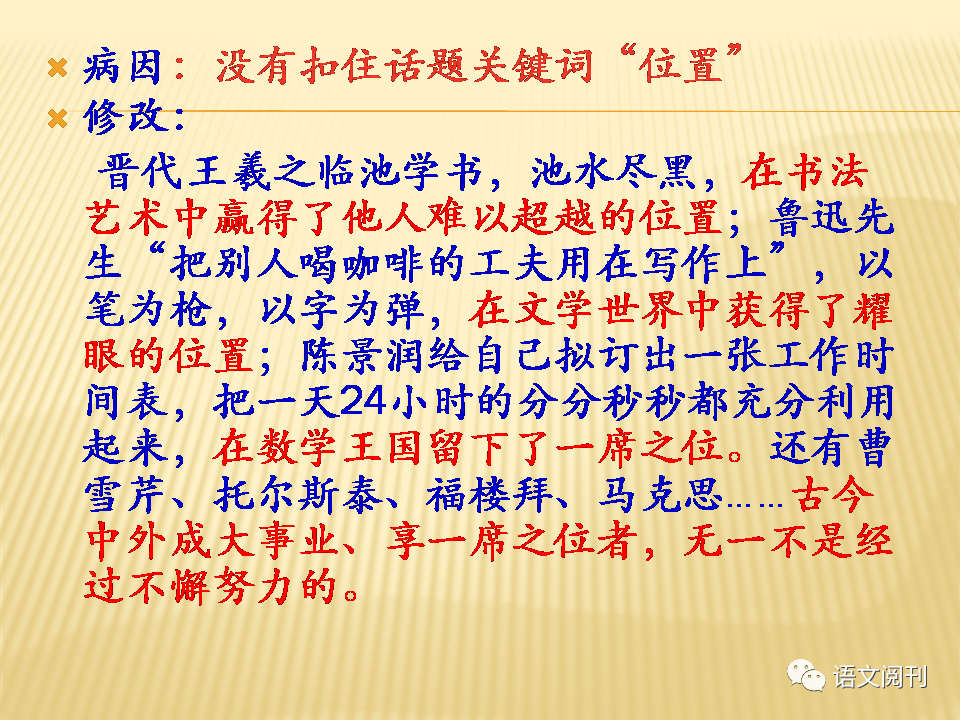 病因：没有扣住话题关键词“位置”
修改：

晋代王羲之临池学书，池水尽黑，在书法艺术中赢得了他人难以超越的位置；鲁迅先生“把别人喝咖啡的工夫用在写作上”，以笔为枪，以字为弹，在文学世界中获得了耀眼的位置；陈景润给自己拟订出一张工作时间表，把一天24小时的分分秒秒都充分利用起来，在数学王国留下了一席之位。还有曹雪芹、托尔斯泰、福楼拜、马克思……古今中外成大事业、享一席之位者，无一不是经过不懈努力的。

语文阅刊